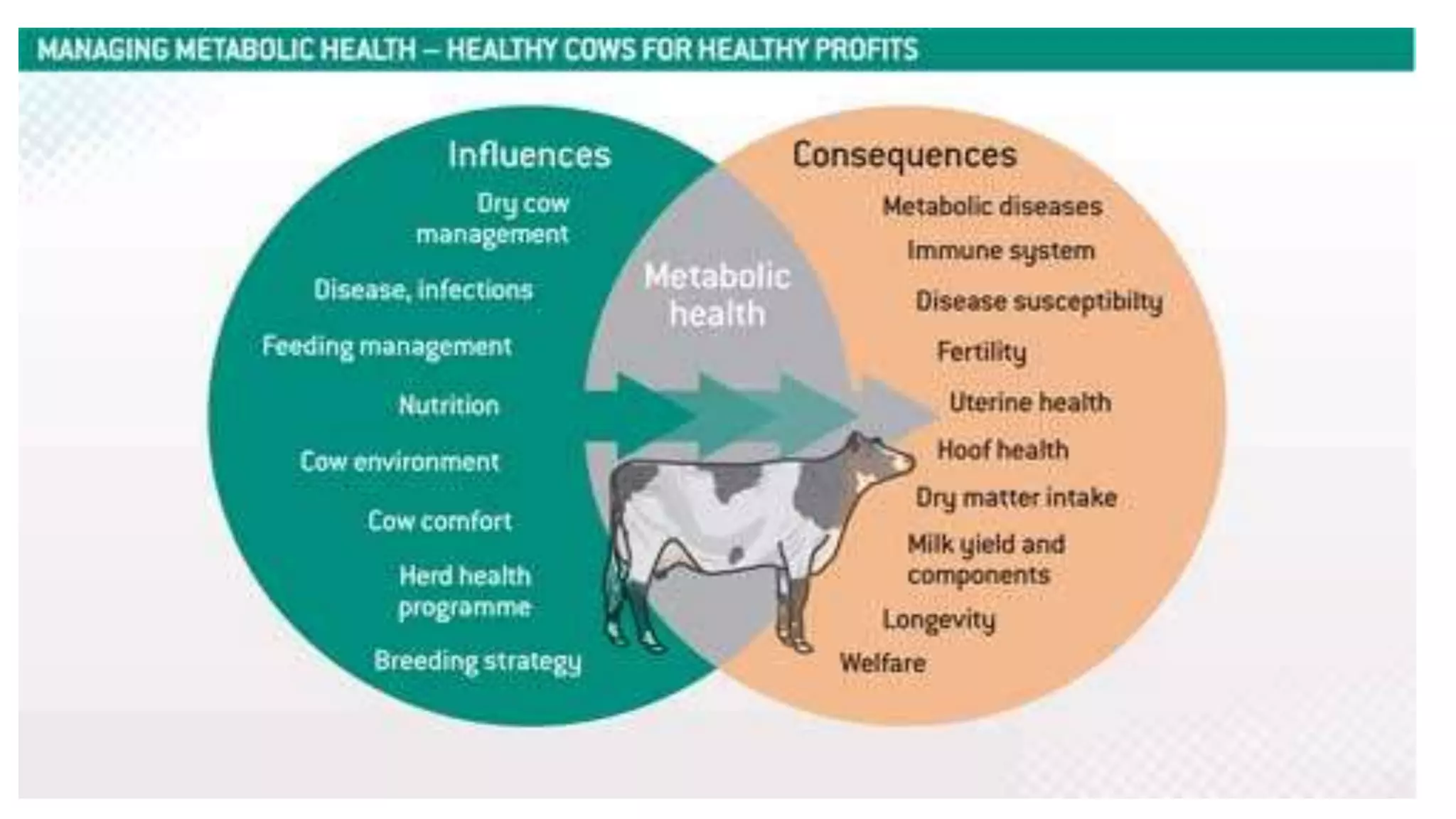 MANAGING METABOLIC HEALTH – HEALTHY COWS FOR HEALTHY PROFITS

Influences

Dry cow management

Disease, infections

Feeding management

Nutrition

Cow environment

Cow comfort

Herd health programme

Breeding strategy

Metabolic health

Consequences

Metabolic diseases

Immune system

Disease susceptibilty

Fertility

Uterine health

Hoof health

Dry matter intake

Milk yield and components

Longevity

Welfare